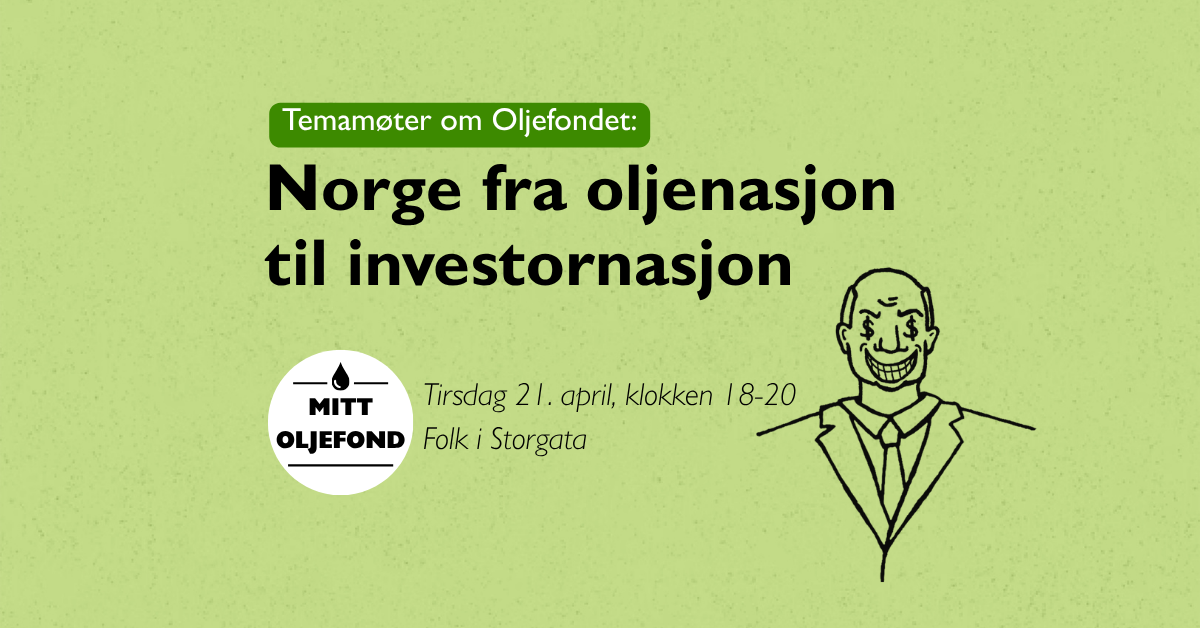 Temamøter om Oljefondet:

Norge fra oljenasjon til investornasjon

MITT OLJEFOND

Tirsdag 21. april, klokken 18-20
Folk i Storgata

$ $